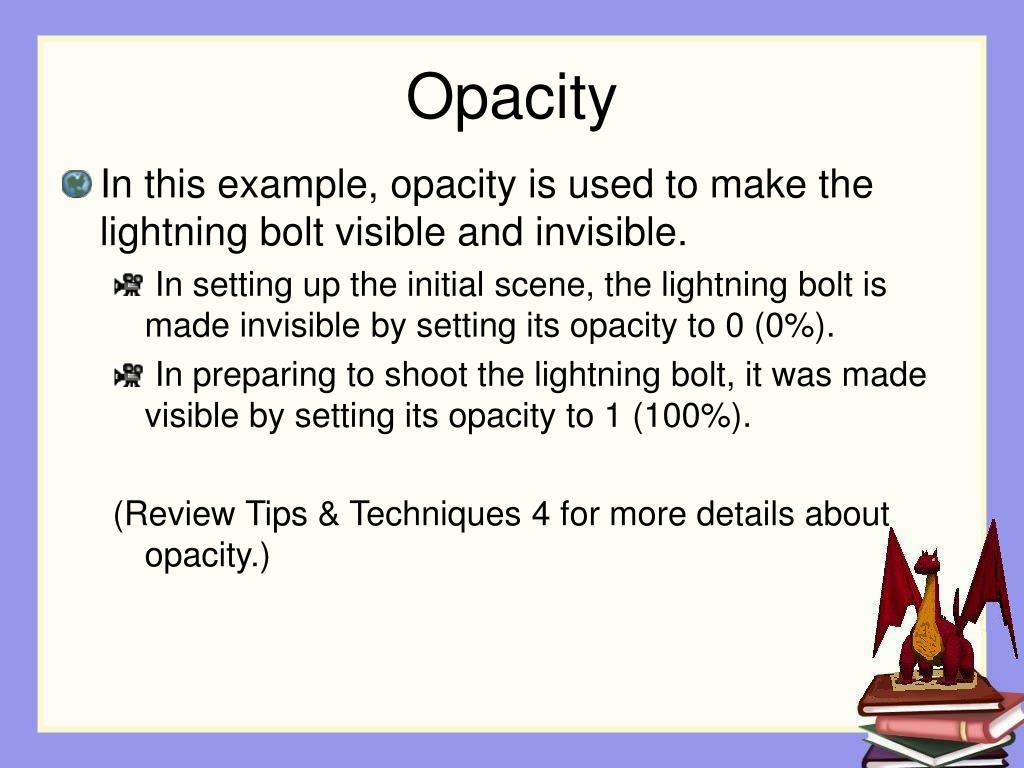 Opacity

In this example, opacity is used to make the lightning bolt visible and invisible.

In setting up the initial scene, the lightning bolt is made invisible by setting its opacity to 0 (0%).

In preparing to shoot the lightning bolt, it was made visible by setting its opacity to 1 (100%).

(Review Tips & Techniques 4 for more details about opacity.)